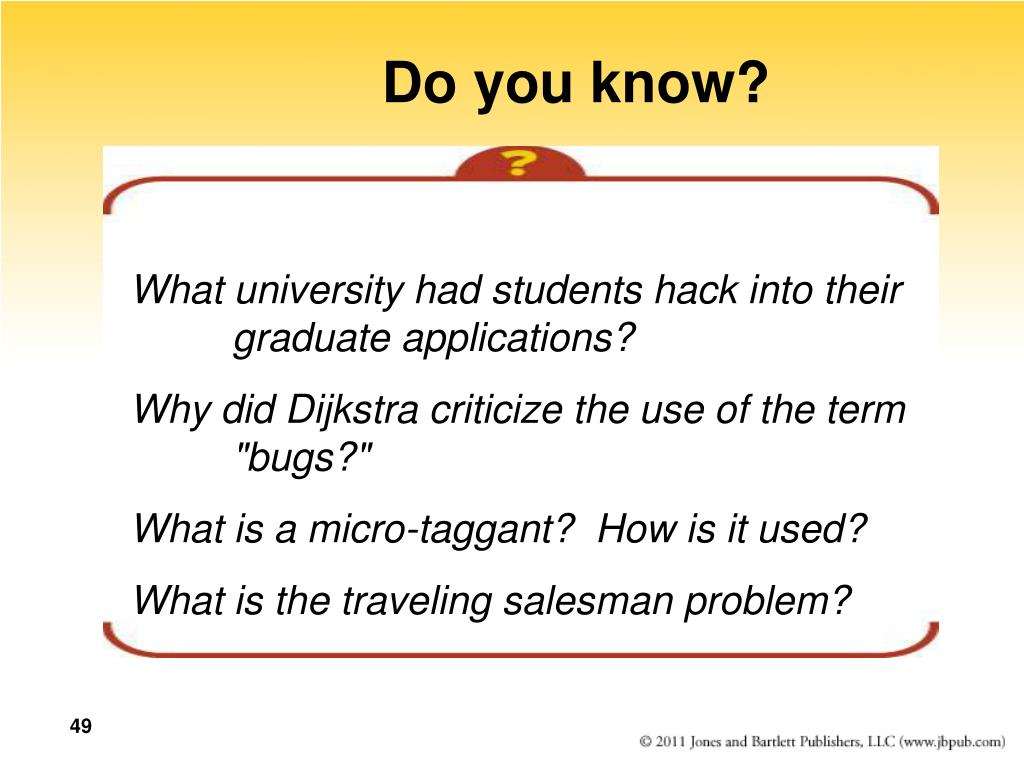 Do you know?

?

What university had students hack into their graduate applications?

Why did Dijkstra criticize the use of the term "bugs?"

What is a micro-taggant?  How is it used?

What is the traveling salesman problem?

49

© 2011 Jones and Bartlett Publishers, LLC (www.jbpub.com)